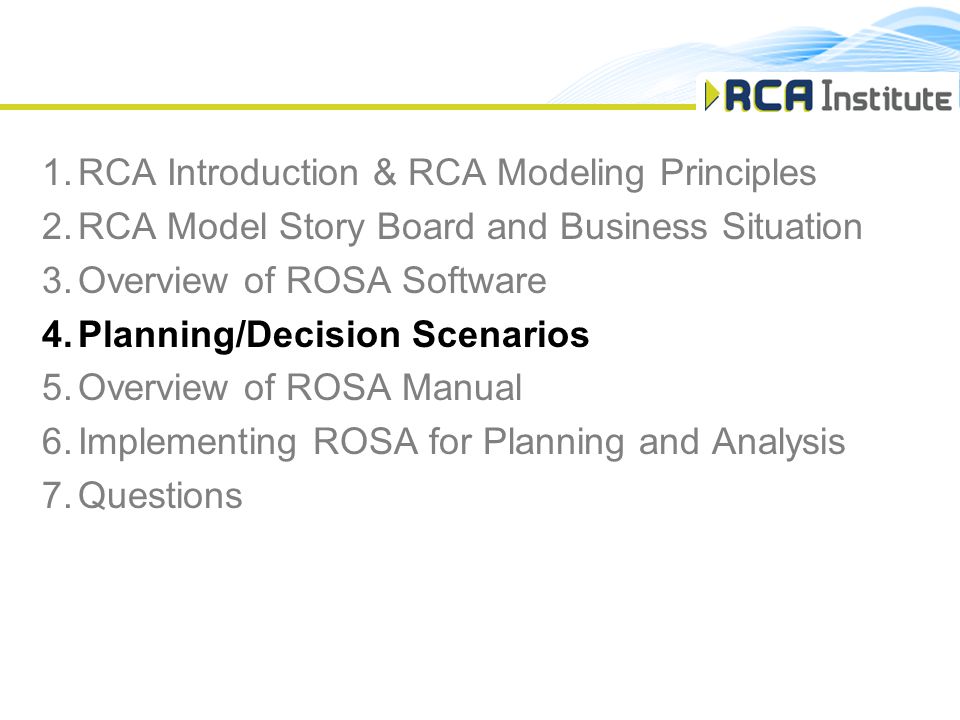 RCA Institute

1. RCA Introduction & RCA Modeling Principles
2. RCA Model Story Board and Business Situation
3. Overview of ROSA Software
4. Planning/Decision Scenarios
5. Overview of ROSA Manual
6. Implementing ROSA for Planning and Analysis
7. Questions